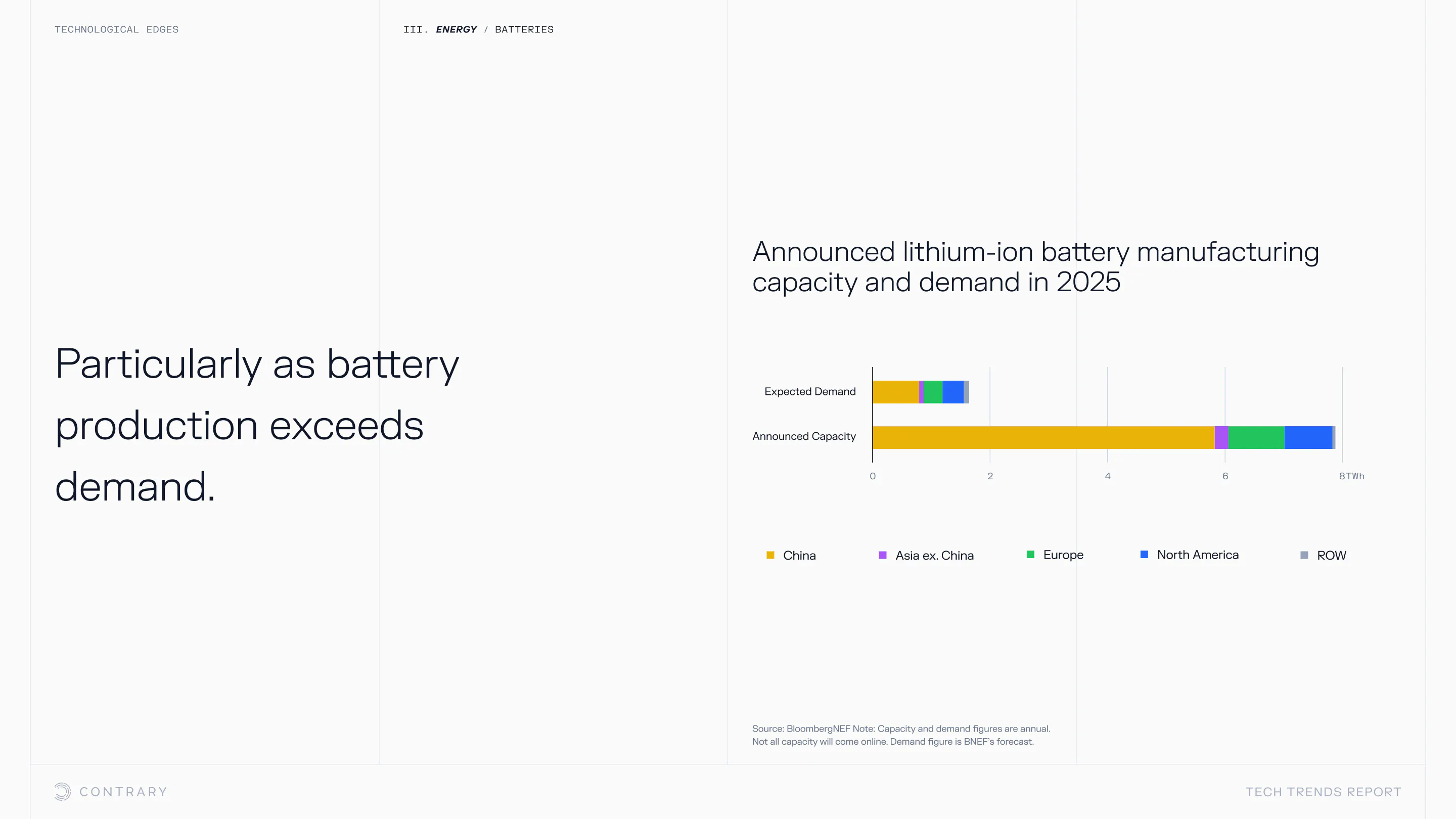 TECHNOLOGICAL EDGES

III. ENERGY / BATTERIES

Particularly as battery production exceeds demand.

Announced lithium-ion battery manufacturing capacity and demand in 2025

Expected Demand

Announced Capacity

0 2 4 6 8TWh

China Asia ex. China Europe North America ROW

Source: BloombergNEF Note: Capacity and demand figures are annual. Not all capacity will come online. Demand figure is BNEF's forecast.

CONTRARY

TECH TRENDS REPORT